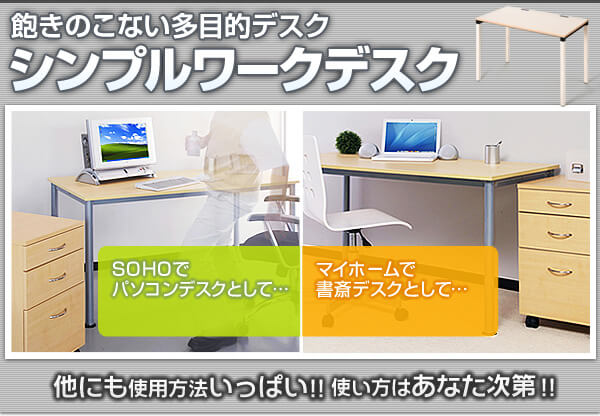 飽きのこない多目的デスク
シンプルワークデスク

SOHOで
パソコンデスクとして…

マイホームで
書斎デスクとして…

他にも使用方法いっぱい!! 使い方はあなた次第!!